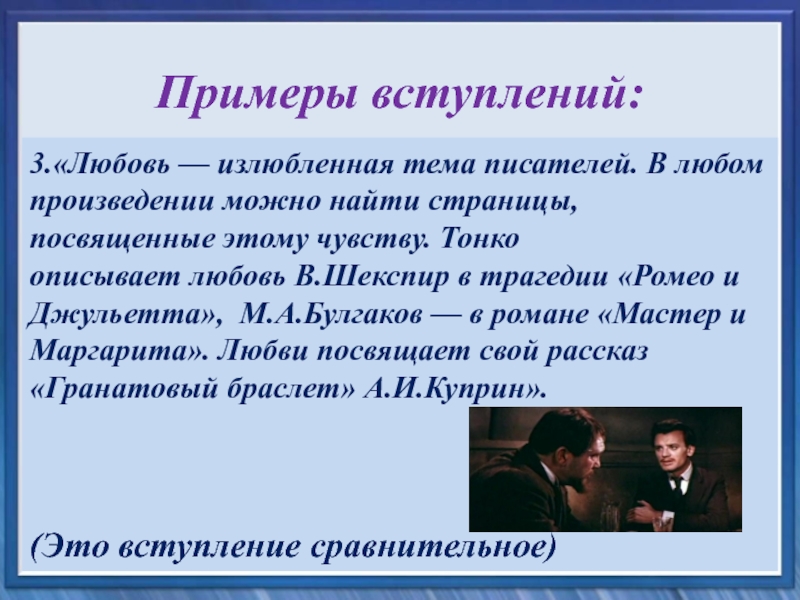 Примеры вступлений:

3.«Любовь — излюбленная тема писателей. В любом произведении можно найти страницы, посвященные этому чувству. Тонко описывает любовь В.Шекспир в трагедии «Ромео и Джульетта», М.А.Булгаков — в романе «Мастер и Маргарита». Любви посвящает свой рассказ «Гранатовый браслет» А.И.Куприн».

(Это вступление сравнительное)